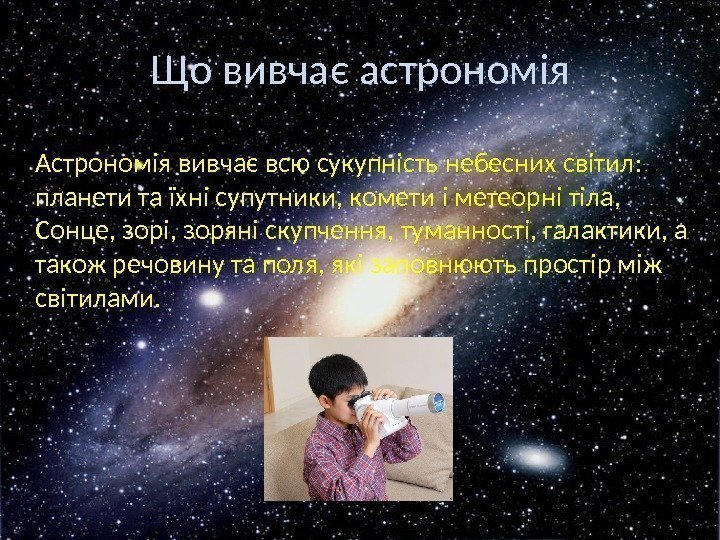 Що вивчає астрономія

Астрономія вивчає всю сукупність небесних світил: планети та їхні супутники, комети і метеорні тіла, Сонце, зорі, зоряні скупчення, туманності, галактики, а також речовину та поля, які заповнюють простір між світилами.